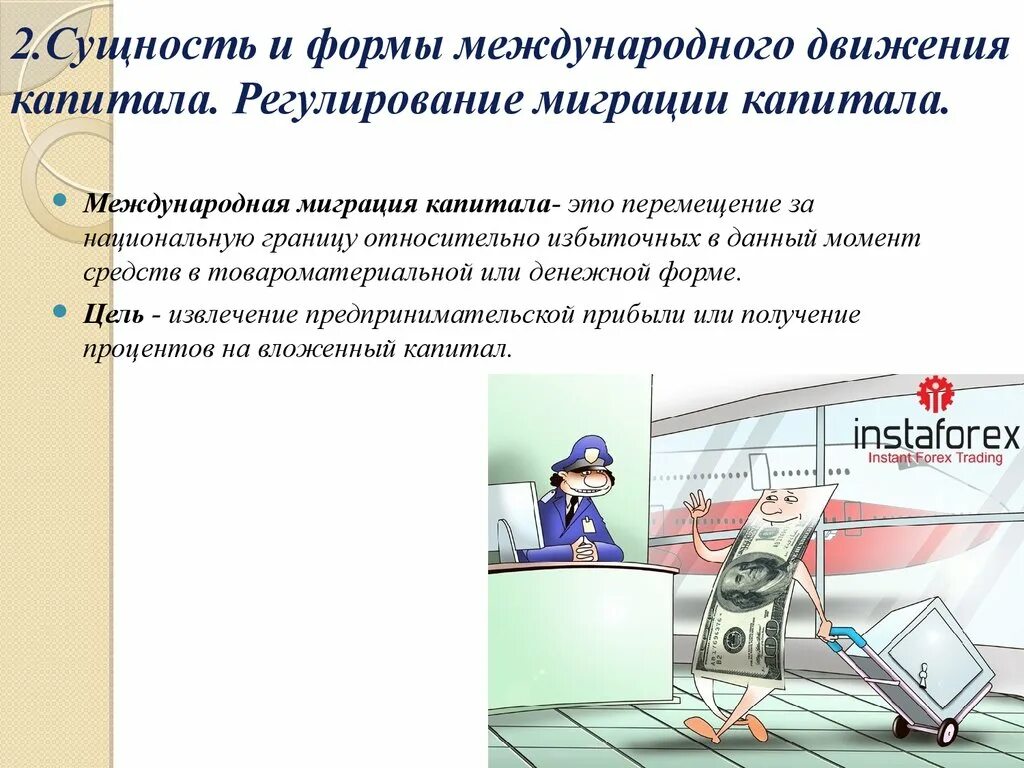 2.Сущность и формы международного движения капитала. Регулирование миграции капитала.

Международная миграция капитала- это перемещение за национальную границу относительно избыточных в данный момент средств в товароматериальной или денежной форме.

Цель - извлечение предпринимательской прибыли или получение процентов на вложенный капитал.

instaforex
Instant Forex Trading